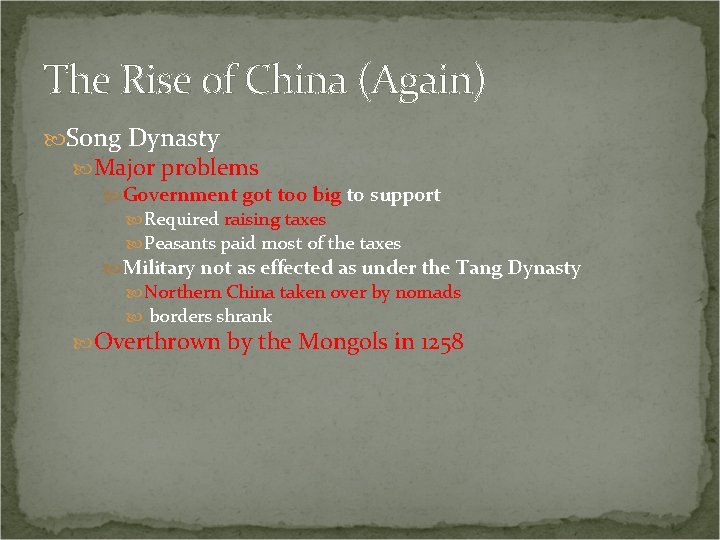 The Rise of China (Again)

Song Dynasty

Major problems

Government got too big to support

Required raising taxes

Peasants paid most of the taxes

Military not as effected as under the Tang Dynasty

Northern China taken over by nomads

borders shrank

Overthrown by the Mongols in 1258